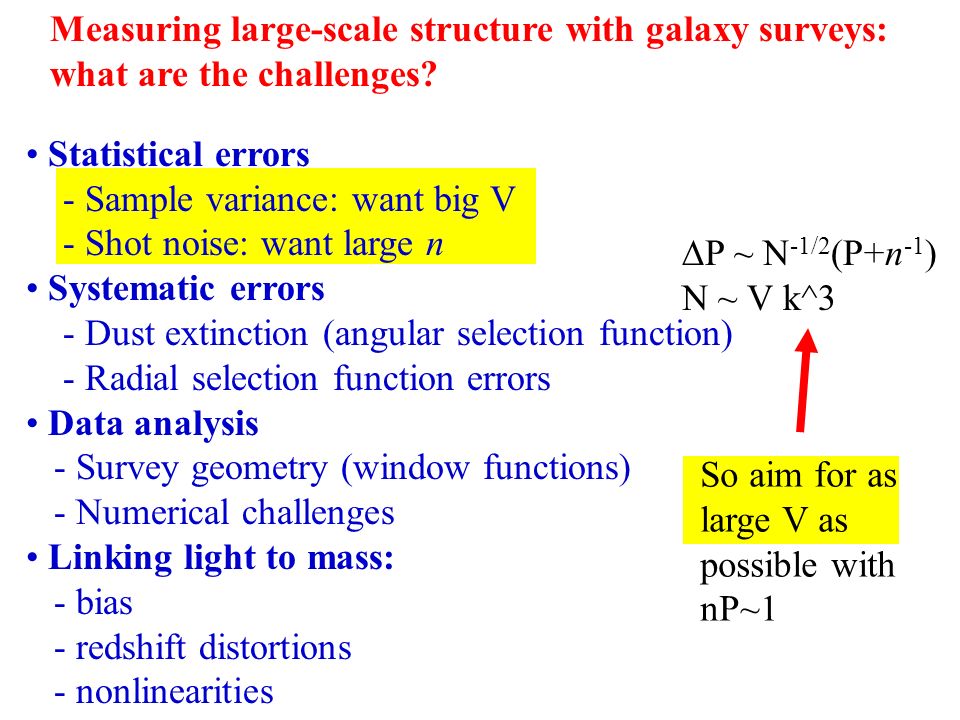 Measuring large-scale structure with galaxy surveys: what are the challenges?

• Statistical errors
- Sample variance: want big V
- Shot noise: want large $n$
• Systematic errors
- Dust extinction (angular selection function)
- Radial selection function errors
• Data analysis
- Survey geometry (window functions)
- Numerical challenges
• Linking light to mass:
- bias
- redshift distortions
- nonlinearities

$\Delta P \sim N^{-1/2}(P+n^{-1})$
N ~ V k^3

So aim for as large V as possible with nP~1